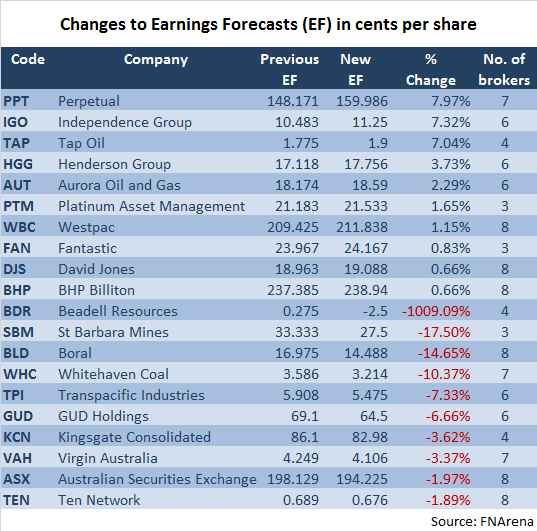 Changes to Earnings Forecasts (EF) in cents per share

| Code | Company | Previous EF | New EF | % Change | No. of brokers |
|---|---|---|---|---|---|
| PPT | Perpetual | 148.171 | 159.986 | 7.97% | 7 |
| IGO | Independence Group | 10.483 | 11.25 | 7.32% | 6 |
| TAP | Tap Oil | 1.775 | 1.9 | 7.04% | 4 |
| HGG | Henderson Group | 17.118 | 17.756 | 3.73% | 6 |
| AUT | Aurora Oil and Gas | 18.174 | 18.59 | 2.29% | 6 |
| PTM | Platinum Asset Management | 21.183 | 21.533 | 1.65% | 3 |
| WBC | Westpac | 209.425 | 211.838 | 1.15% | 8 |
| FAN | Fantastic | 23.967 | 24.167 | 0.83% | 3 |
| DJS | David Jones | 18.963 | 19.088 | 0.66% | 8 |
| BHP | BHP Billiton | 237.385 | 238.94 | 0.66% | 8 |
| BDR | Beadell Resources | 0.275 | -2.5 | -1009.09% | 4 |
| SBM | St Barbara Mines | 33.333 | 27.5 | -17.50% | 3 |
| BLD | Boral | 16.975 | 14.488 | -14.65% | 8 |
| WHC | Whitehaven Coal | 3.586 | 3.214 | -10.37% | 7 |
| TPI | Transpacific Industries | 5.908 | 5.475 | -7.33% | 6 |
| GUD | GUD Holdings | 69.1 | 64.5 | -6.66% | 6 |
| KCN | Kingsgate Consolidated | 86.1 | 82.98 | -3.62% | 4 |
| VAH | Virgin Australia | 4.249 | 4.106 | -3.37% | 7 |
| ASX | Australian Securities Exchange | 198.129 | 194.225 | -1.97% | 8 |
| TEN | Ten Network | 0.689 | 0.676 | -1.89% | 8 |

Source: FNArena